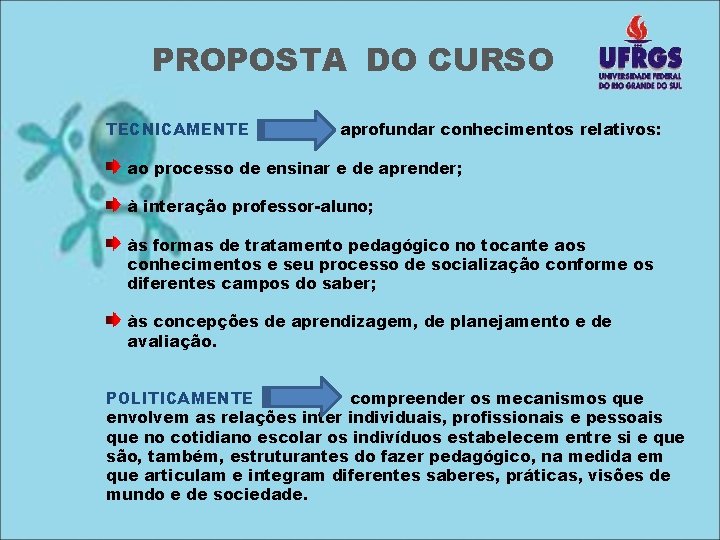 PROPOSTA DO CURSO

UFRGS
UNIVERSIDADE FEDERAL DO RIO GRANDE DO SUL

TECNICAMENTE aprofundar conhecimentos relativos:

ao processo de ensinar e de aprender;

à interação professor-aluno;

às formas de tratamento pedagógico no tocante aos conhecimentos e seu processo de socialização conforme os diferentes campos do saber;

às concepções de aprendizagem, de planejamento e de avaliação.

POLITICAMENTE compreender os mecanismos que envolvem as relações inter individuais, profissionais e pessoais que no cotidiano escolar os indivíduos estabelecem entre si e que são, também, estruturantes do fazer pedagógico, na medida em que articulam e integram diferentes saberes, práticas, visões de mundo e de sociedade.